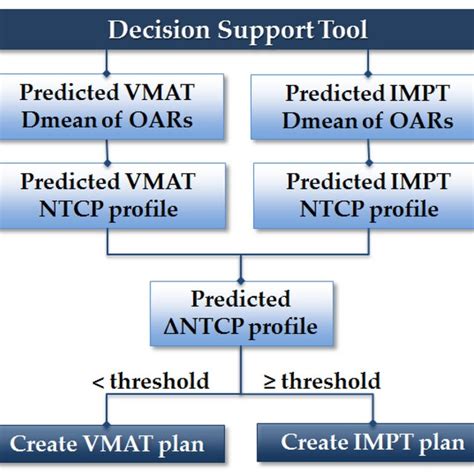 Decision Support Tool

Predicted VMAT Dmean of OARs

Predicted IMPT Dmean of OARs

Predicted VMAT NTCP profile

Predicted IMPT NTCP profile

Predicted ΔNTCP profile

< threshold

≥ threshold

Create VMAT plan

Create IMPT plan